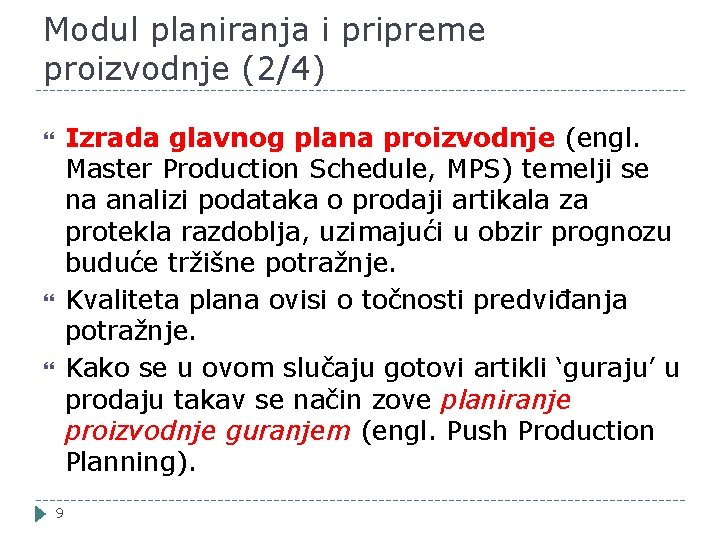 Modul planiranja i pripreme proizvodnje (2/4)

Izrada glavnog plana proizvodnje (engl. Master Production Schedule, MPS) temelji se na analizi podataka o prodaji artikala za protekla razdoblja, uzimajući u obzir prognozu buduće tržišne potražnje.

Kvaliteta plana ovisi o točnosti predviđanja potražnje.

Kako se u ovom slučaju gotovi artikli ‘guraju’ u prodaju takav se način zove planiranje proizvodnje guranjem (engl. Push Production Planning).

9